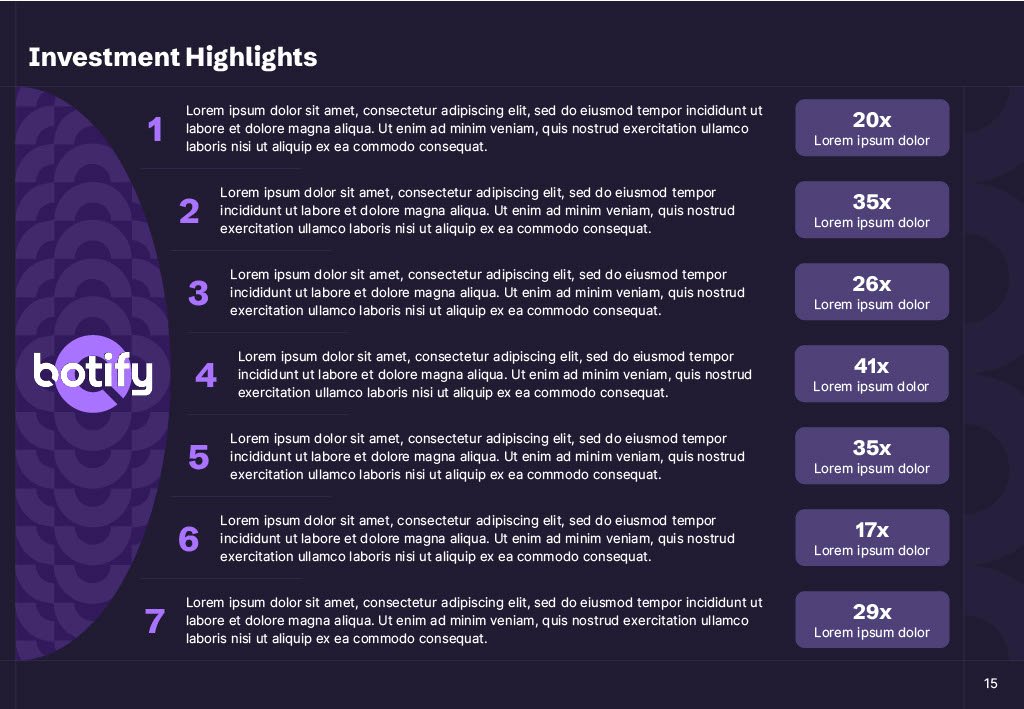 Investment Highlights

botify

1 Lorem ipsum dolor sit amet, consectetur adipiscing elit, sed do eiusmod tempor incididunt ut labore et dolore magna aliqua. Ut enim ad minim veniam, quis nostrud exercitation ullamco laboris nisi ut aliquip ex ea commodo consequat.

20x
Lorem ipsum dolor

2 Lorem ipsum dolor sit amet, consectetur adipiscing elit, sed do eiusmod tempor incididunt ut labore et dolore magna aliqua. Ut enim ad minim veniam, quis nostrud exercitation ullamco laboris nisi ut aliquip ex ea commodo consequat.

35x
Lorem ipsum dolor

3 Lorem ipsum dolor sit amet, consectetur adipiscing elit, sed do eiusmod tempor incididunt ut labore et dolore magna aliqua. Ut enim ad minim veniam, quis nostrud exercitation ullamco laboris nisi ut aliquip ex ea commodo consequat.

26x
Lorem ipsum dolor

4 Lorem ipsum dolor sit amet, consectetur adipiscing elit, sed do eiusmod tempor incididunt ut labore et dolore magna aliqua. Ut enim ad minim veniam, quis nostrud exercitation ullamco laboris nisi ut aliquip ex ea commodo consequat.

41x
Lorem ipsum dolor

5 Lorem ipsum dolor sit amet, consectetur adipiscing elit, sed do eiusmod tempor incididunt ut labore et dolore magna aliqua. Ut enim ad minim veniam, quis nostrud exercitation ullamco laboris nisi ut aliquip ex ea commodo consequat.

35x
Lorem ipsum dolor

6 Lorem ipsum dolor sit amet, consectetur adipiscing elit, sed do eiusmod tempor incididunt ut labore et dolore magna aliqua. Ut enim ad minim veniam, quis nostrud exercitation ullamco laboris nisi ut aliquip ex ea commodo consequat.

17x
Lorem ipsum dolor

7 Lorem ipsum dolor sit amet, consectetur adipiscing elit, sed do eiusmod tempor incididunt ut labore et dolore magna aliqua. Ut enim ad minim veniam, quis nostrud exercitation ullamco laboris nisi ut aliquip ex ea commodo consequat.

29x
Lorem ipsum dolor

15